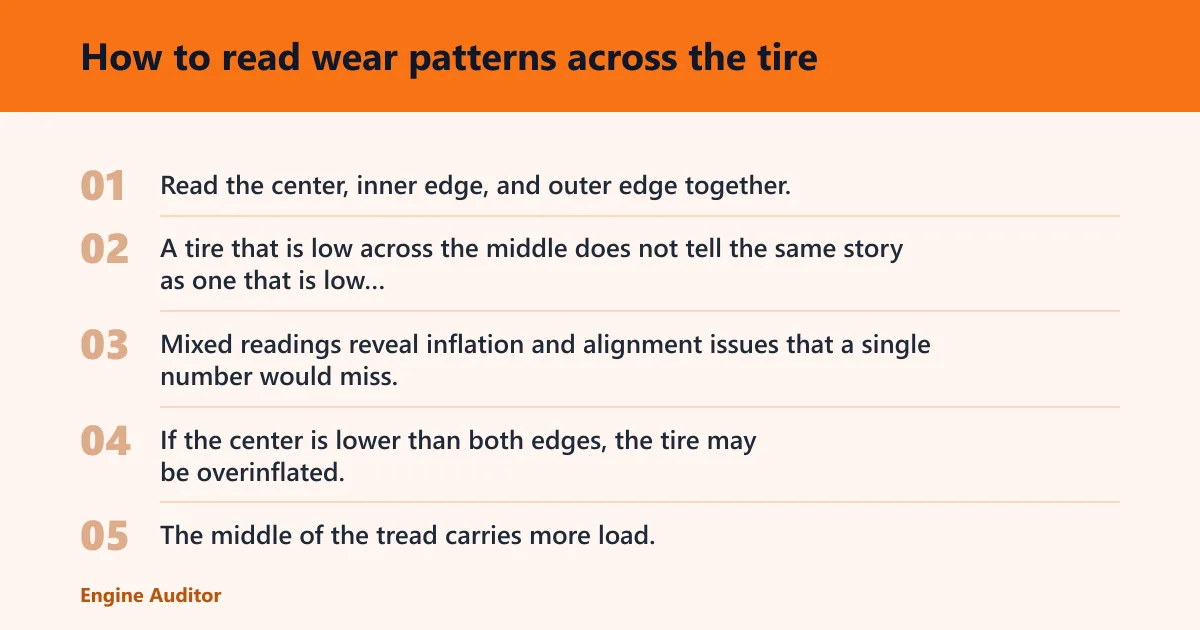 How to read wear patterns across the tire

01 Read the center, inner edge, and outer edge together.

02 A tire that is low across the middle does not tell the same story as one that is low...

03 Mixed readings reveal inflation and alignment issues that a single number would miss.

04 If the center is lower than both edges, the tire may be overinflated.

05 The middle of the tread carries more load.

Engine Auditor